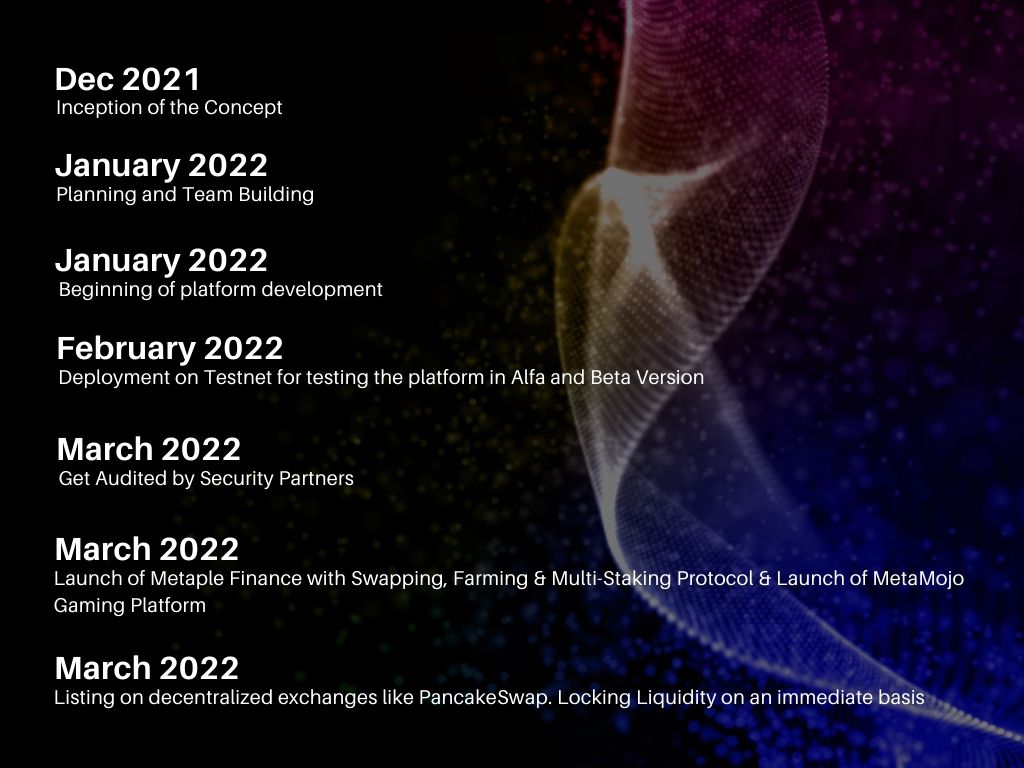 Dec 2021
Inception of the Concept

January 2022
Planning and Team Building

January 2022
Beginning of platform development

February 2022
Deployment on Testnet for testing the platform in Alfa and Beta Version

March 2022
Get Audited by Security Partners

March 2022
Launch of Metaple Finance with Swapping, Farming & Multi-Staking Protocol & Launch of MetaMojo Gaming Platform

March 2022
Listing on decentralized exchanges like PancakeSwap. Locking Liquidity on an immediate basis